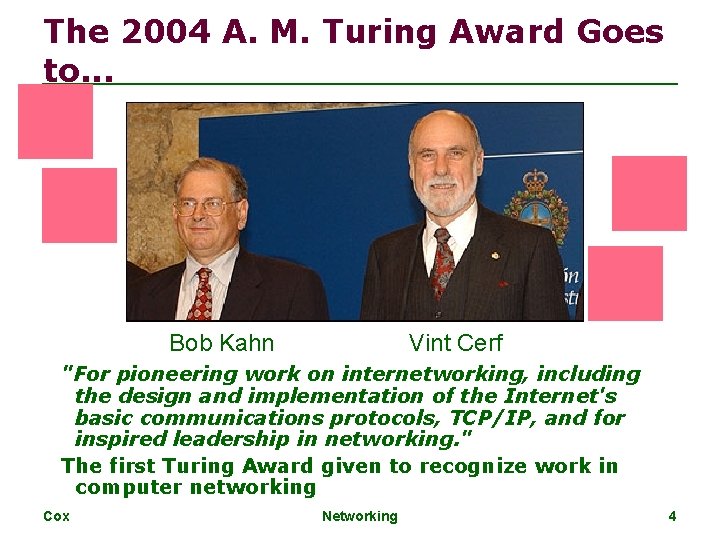 The 2004 A. M. Turing Award Goes to...

Bob Kahn

Vint Cerf

"For pioneering work on internetworking, including the design and implementation of the Internet's basic communications protocols, TCP/IP, and for inspired leadership in networking."

The first Turing Award given to recognize work in computer networking

Cox

Networking

4